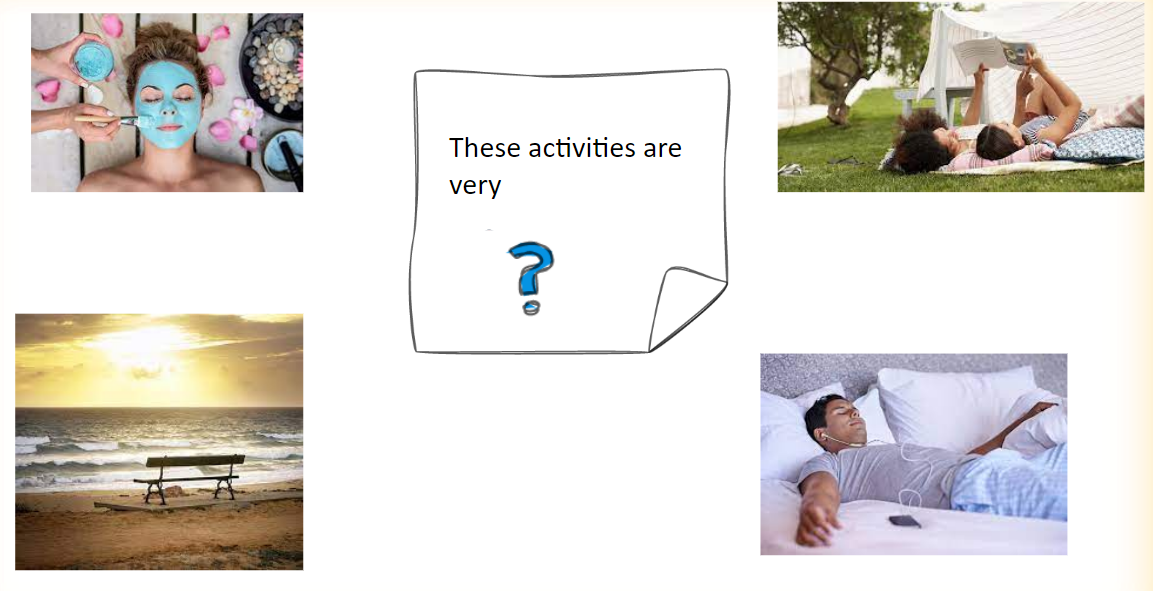 These activities are very

?